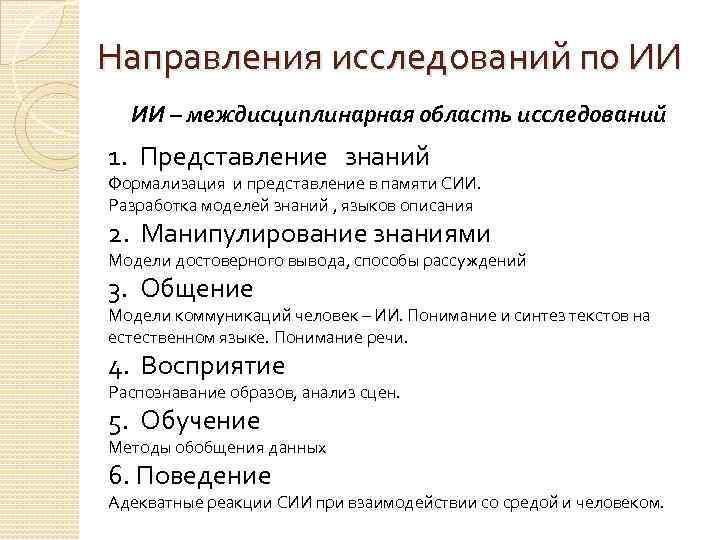 Направления исследований по ИИ

ИИ – междисциплинарная область исследований

1. Представление знаний
Формализация и представление в памяти СИИ.
Разработка моделей знаний , языков описания

2. Манипулирование знаниями
Модели достоверного вывода, способы рассуждений

3. Общение
Модели коммуникаций человек – ИИ. Понимание и синтез текстов на естественном языке. Понимание речи.

4. Восприятие
Распознавание образов, анализ сцен.

5. Обучение
Методы обобщения данных

6. Поведение
Адекватные реакции СИИ при взаимодействии со средой и человеком.